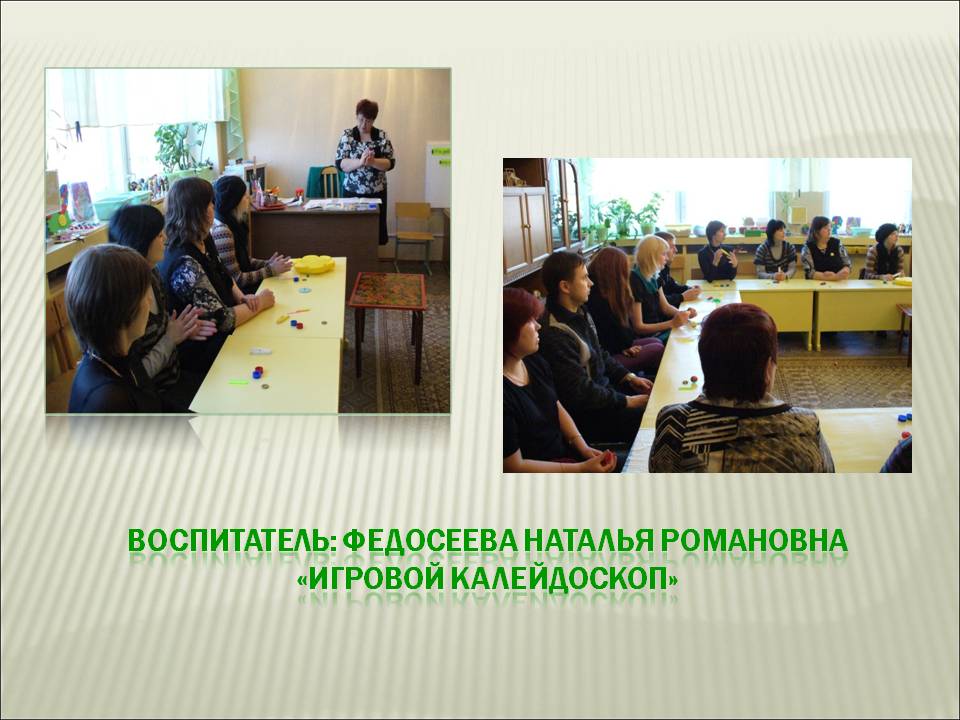 ВОСПИТАТЕЛЬ: ФЕДОСЕЕВА НАТАЛЬЯ РОМАНОВНА
«ИГРОВОЙ КАЛЕЙДОСКОП»